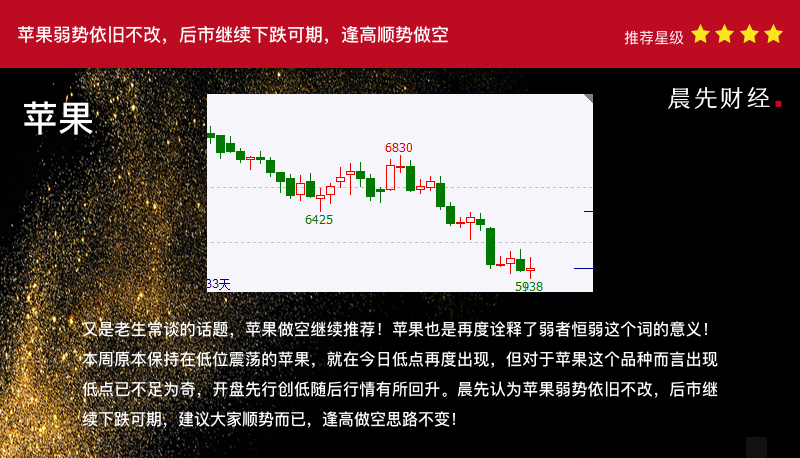 苹果弱势依旧不改，后市继续下跌可期，逢高顺势做空

推荐星级

苹果

晨先财经.

6830

6425

33天

5938

又是老生常谈的话题，苹果做空继续推荐！苹果也是再度诠释了弱者恒弱这个词的意义！本周原本保持在低位震荡的苹果，就在今日低点再度出现，但对于苹果这个品种而言出现低点已不足为奇，开盘先行创低随后行情有所回升。晨先认为苹果弱势依旧不改，后市继续下跌可期，建议大家顺势而已，逢高做空思路不变！